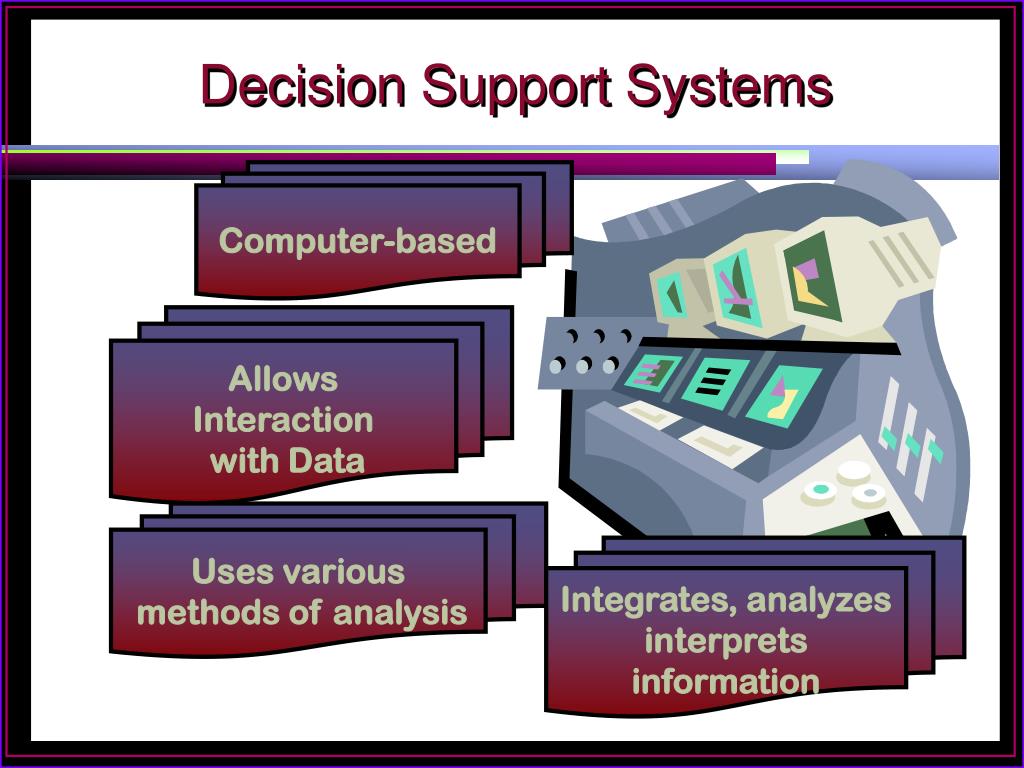 Decision Support Systems

Computer-based

Allows Interaction with Data

Uses various methods of analysis

Integrates, analyzes interprets information